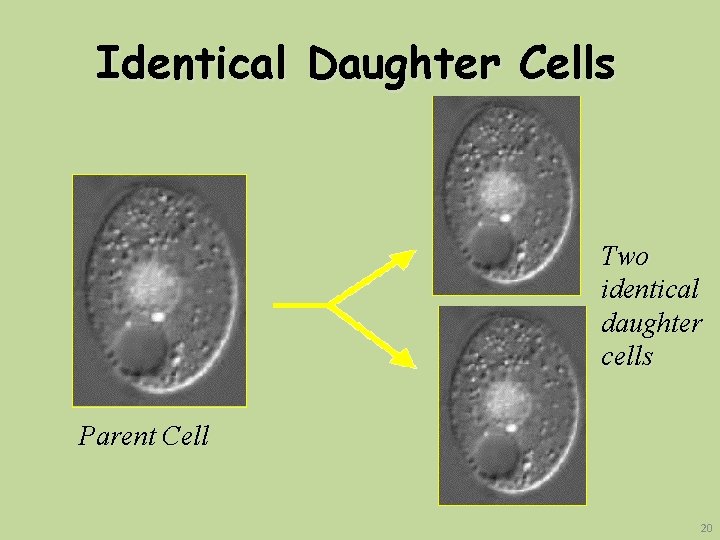 Identical Daughter Cells

Parent Cell

Two identical daughter cells

20